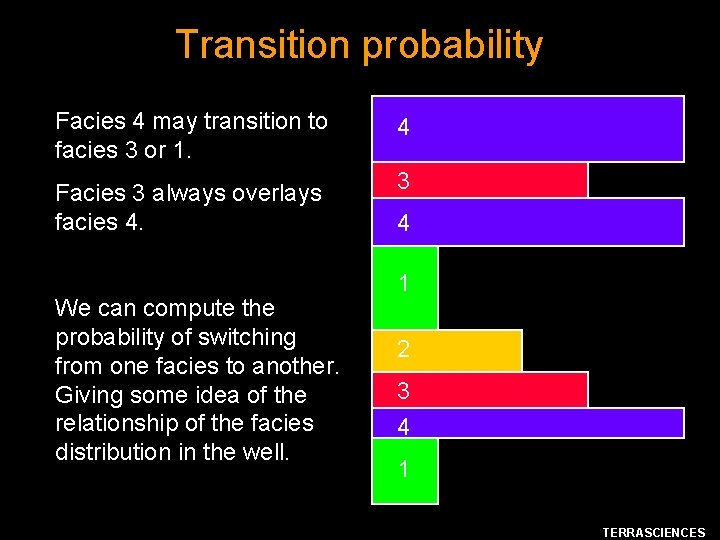 Transition probability

Facies 4 may transition to facies 3 or 1.

Facies 3 always overlays facies 4.

We can compute the probability of switching from one facies to another. Giving some idea of the relationship of the facies distribution in the well.

4
3
4
1
2
3
4
1

TERRASCIENCES